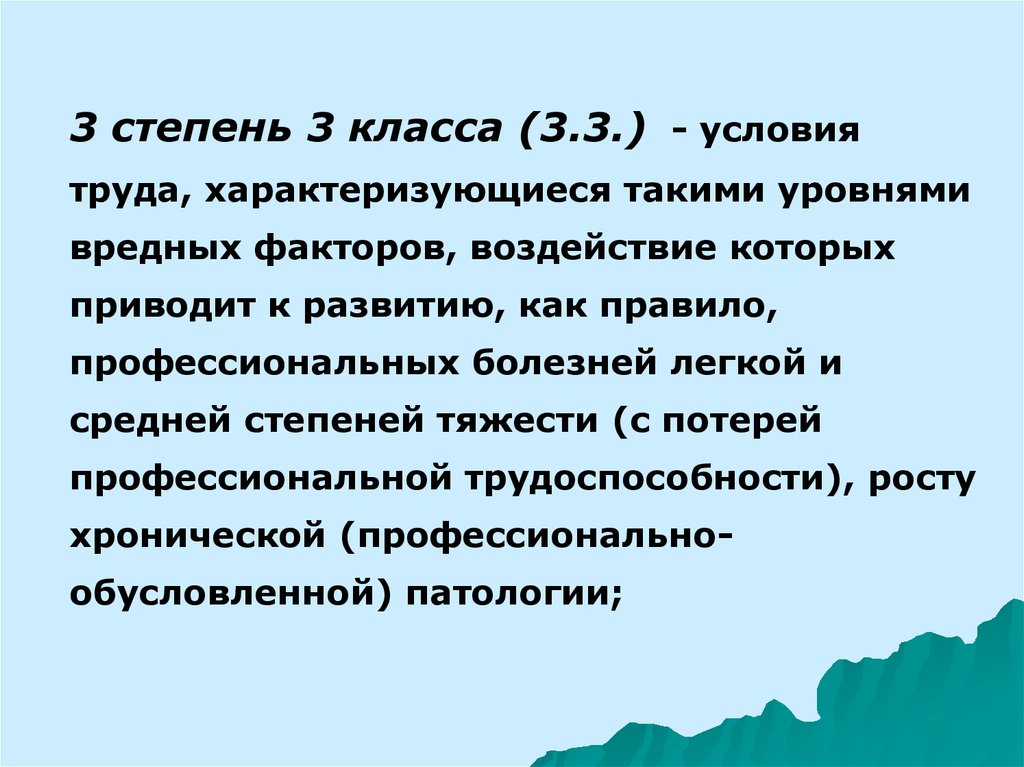 3 степень 3 класса (3.3.) - условия труда, характеризующиеся такими уровнями вредных факторов, воздействие которых приводит к развитию, как правило, профессиональных болезней легкой и средней степеней тяжести (с потерей профессиональной трудоспособности), росту хронической (профессионально-обусловленной) патологии;